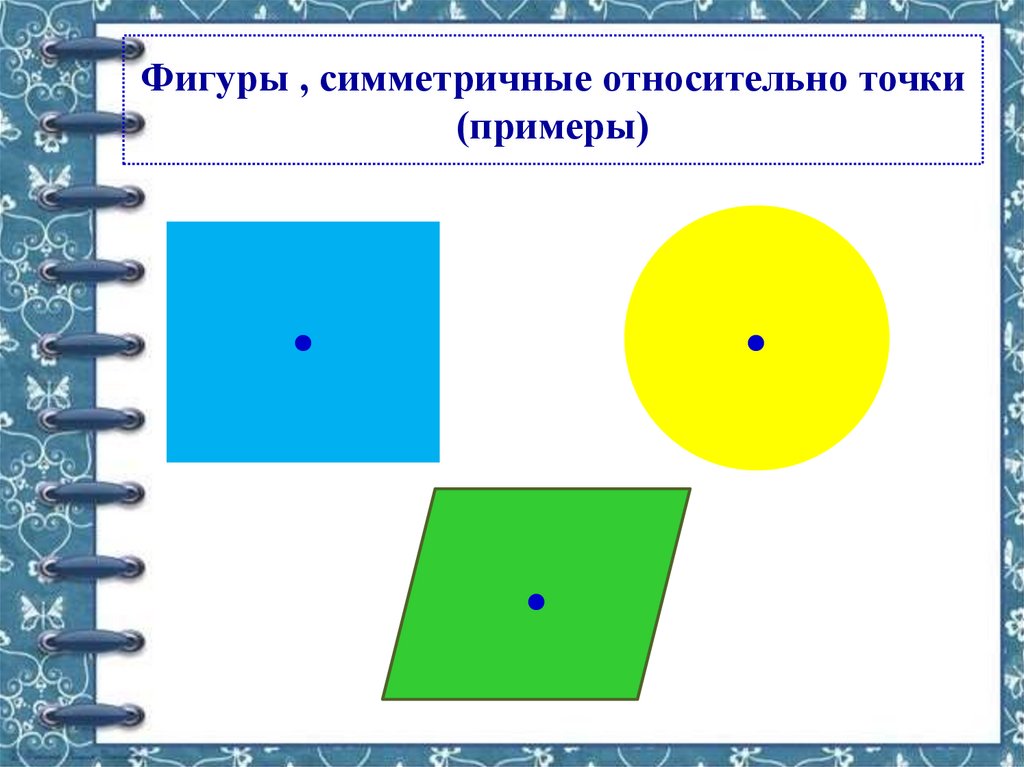 Фигуры , симметричные относительно точки (примеры)